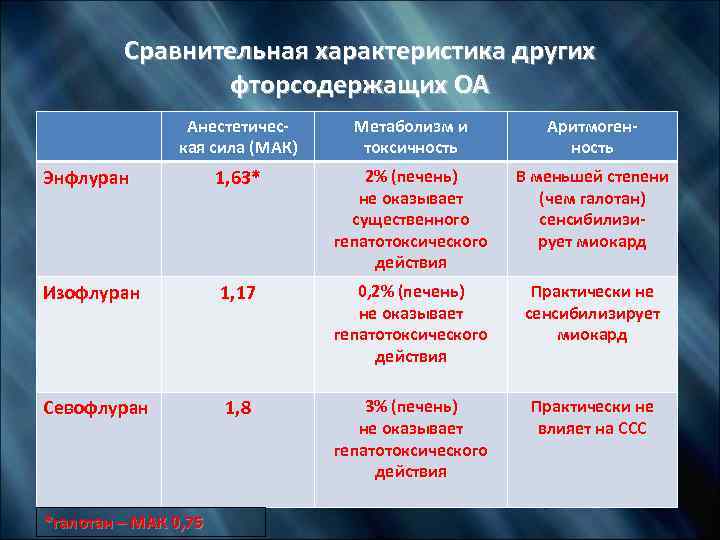 Сравнительная характеристика других фторсодержащих ОА

| | Анестетическая сила (МАК) | Метаболизм и токсичность | Аритмогенность |
|---|---|---|---|
| Энфлуран | 1,63* | 2% (печень) не оказывает существенного гепатотоксического действия | В меньшей степени (чем галотан) сенсибилизирует миокард |
| Изофлуран | 1,17 | 0,2% (печень) не оказывает гепатотоксического действия | Практически не сенсибилизирует миокард |
| Севофлуран | 1,8 | 3% (печень) не оказывает гепатотоксического действия | Практически не влияет на ССС |

*галотан – МАК 0,75